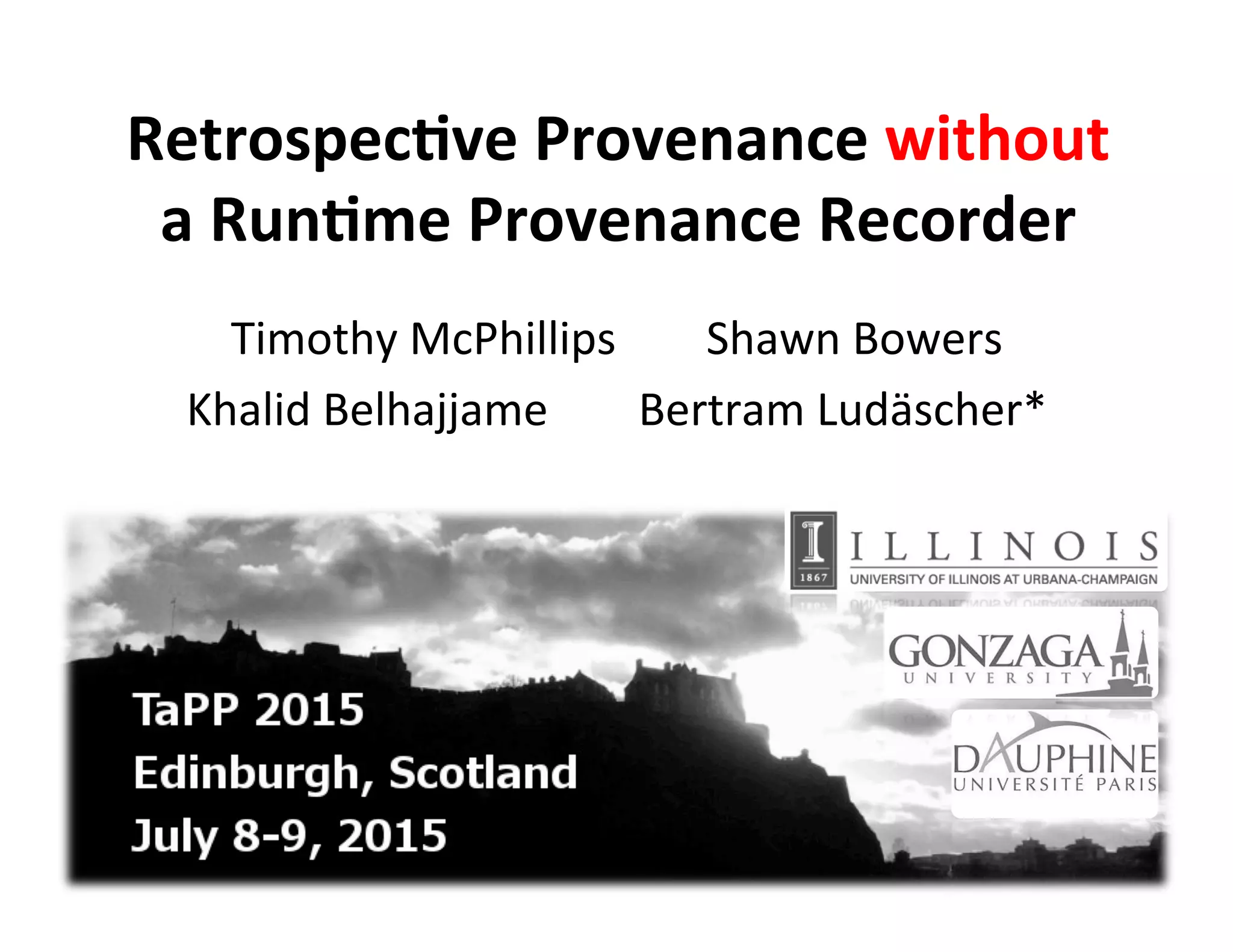 Retrospective Provenance without a Runtime Provenance Recorder

Timothy McPhillips Shawn Bowers
Khalid Belhajjame Bertram Ludäscher*

TaPP 2015
Edinburgh, Scotland
July 8-9, 2015

1867
ILLINOIS
UNIVERSITY OF ILLINOIS AT URBANA-CHAMPAIGN

GONZAGA
UNIVERSITY

DAUPHINE
UNIVERSITÉ PARIS